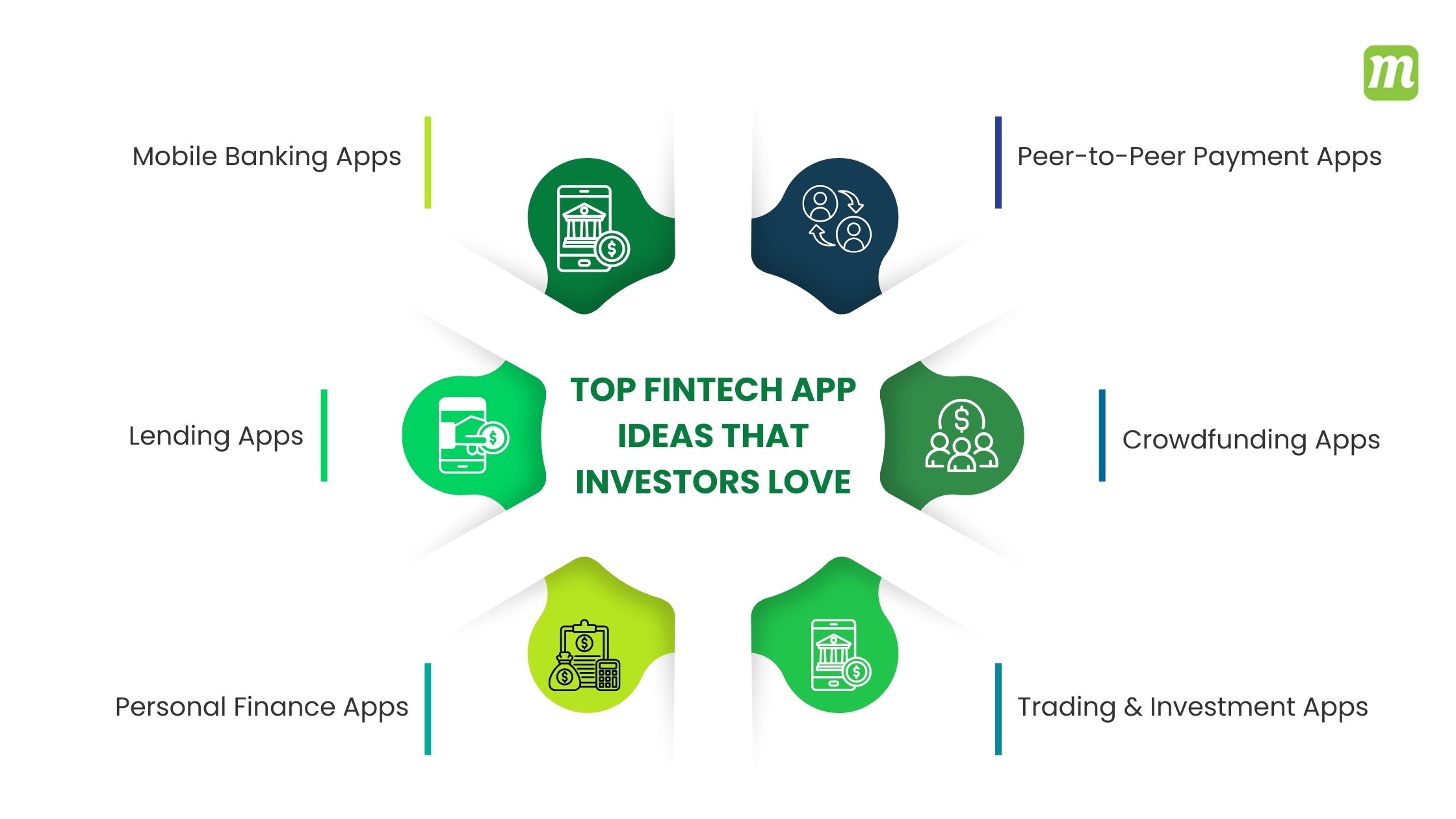 m

Mobile Banking Apps

Peer-to-Peer Payment Apps

Lending Apps

TOP FINTECH APP IDEAS THAT INVESTORS LOVE

Crowdfunding Apps

Personal Finance Apps

Trading & Investment Apps